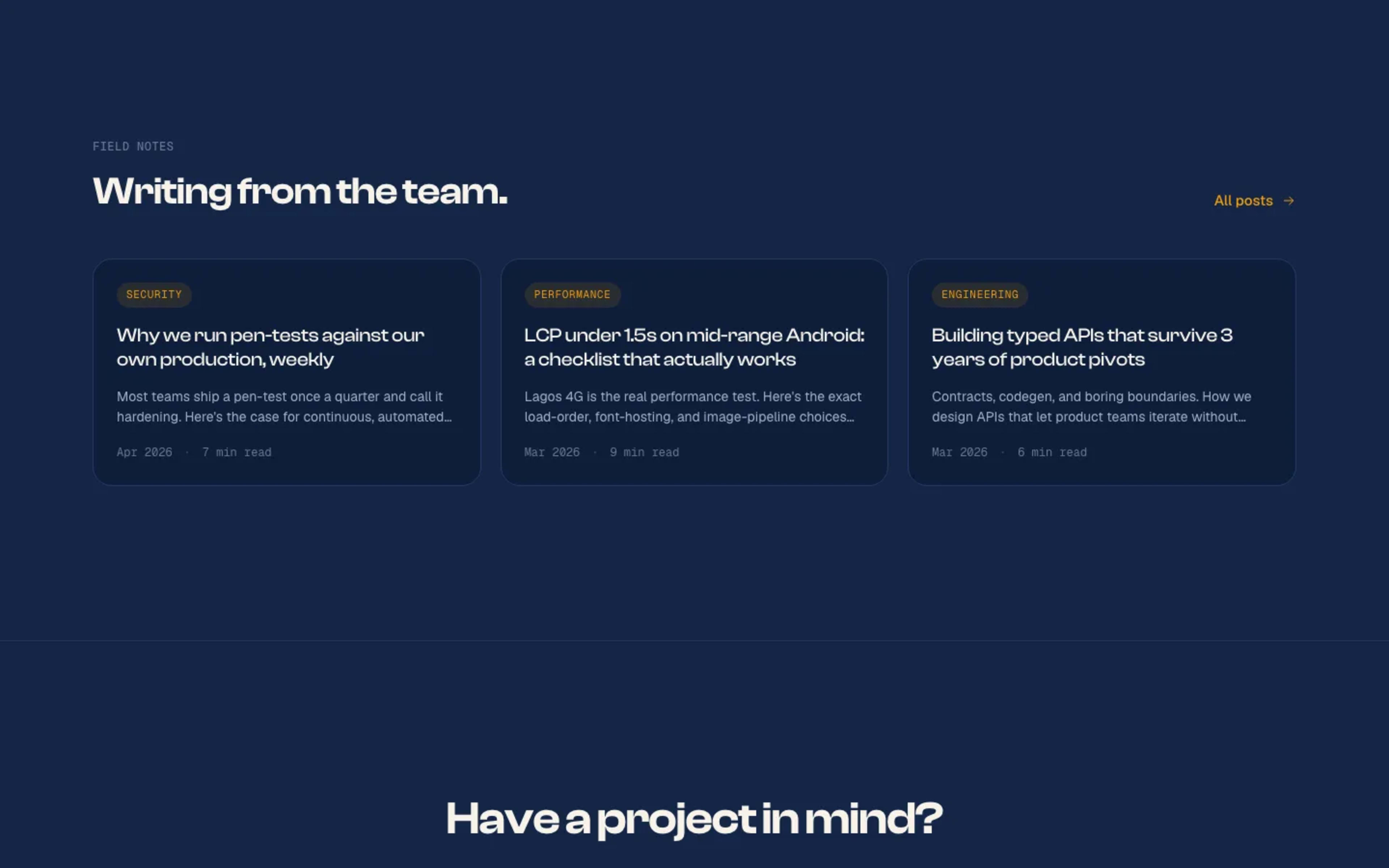 FIELD NOTES

Writing from the team.

All posts →

SECURITY

Why we run pen-tests against our own production, weekly

Most teams ship a pen-test once a quarter and call it hardening. Here's the case for continuous, automated...

Apr 2026 · 7 min read

PERFORMANCE

LCP under 1.5s on mid-range Android: a checklist that actually works

Lagos 4G is the real performance test. Here's the exact load-order, font-hosting, and image-pipeline choices...

Mar 2026 · 9 min read

ENGINEERING

Building typed APIs that survive 3 years of product pivots

Contracts, codegen, and boring boundaries. How we design APIs that let product teams iterate without...

Mar 2026 · 6 min read

Have a project in mind?